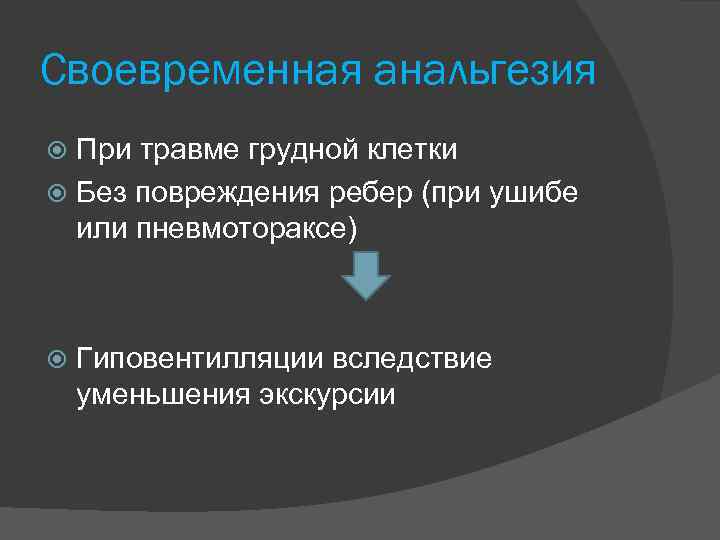 Своевременная анальгезия

При травме грудной клетки

Без повреждения ребер (при ушибе или пневмотораксе)

Гиповентилляции вследствие уменьшения экскурсии